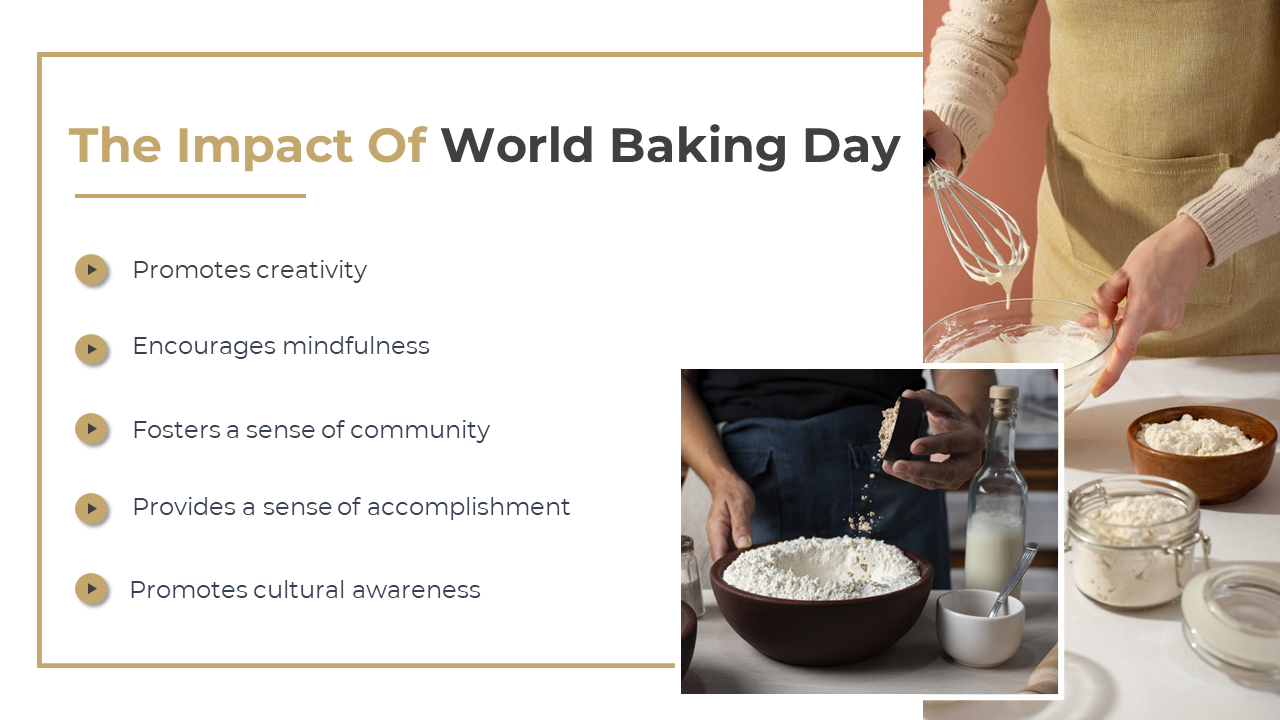 The Impact Of World Baking Day

Promotes creativity

Encourages mindfulness

Fosters a sense of community

Provides a sense of accomplishment

Promotes cultural awareness